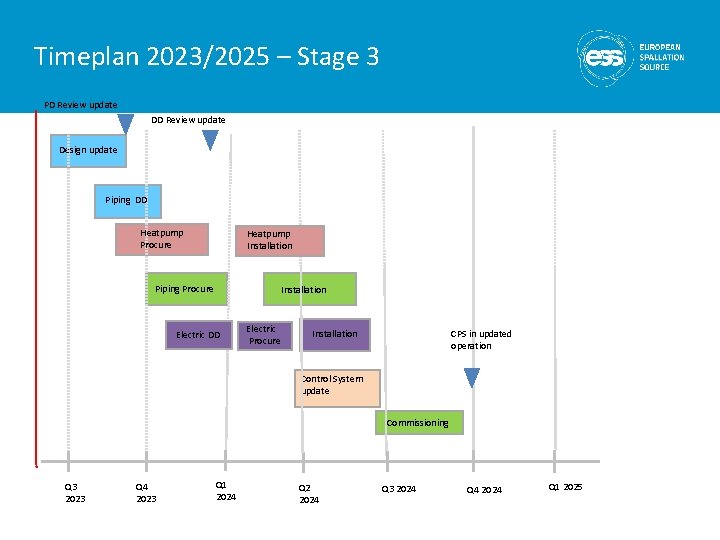 Timeplan 2023/2025 – Stage 3

ess EUROPEAN SPALLATION SOURCE

PD Review update

DD Review update

Design update

Piping DD

Heatpump Procure

Heatpump Installation

Piping Procure

Installation

Electric DD

Electric Procure

Installation

CPS in updated operation

Control System update

Commissioning

Q3 2023

Q4 2023

Q1 2024

Q2 2024

Q3 2024

Q4 2024

Q1 2025